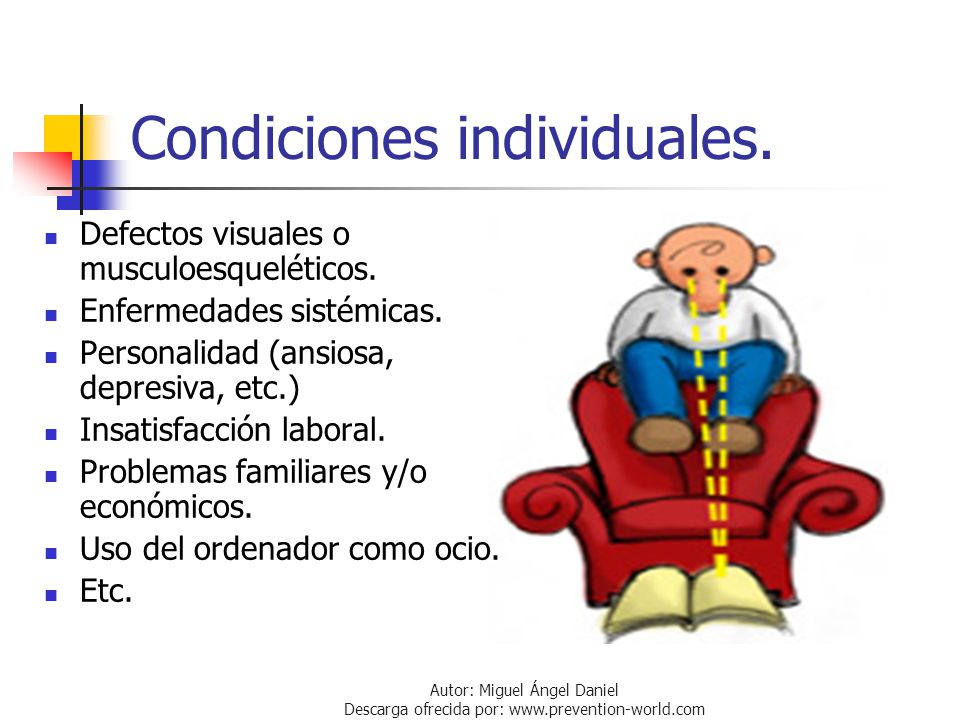 Condiciones individuales.

- Defectos visuales o musculoesqueléticos.
- Enfermedades sistémicas.
- Personalidad (ansiosa, depresiva, etc.)
- Insatisfacción laboral.
- Problemas familiares y/o económicos.
- Uso del ordenador como ocio.
- Etc.

Autor: Miguel Ángel Daniel
Descarga ofrecida por: www.prevention-world.com